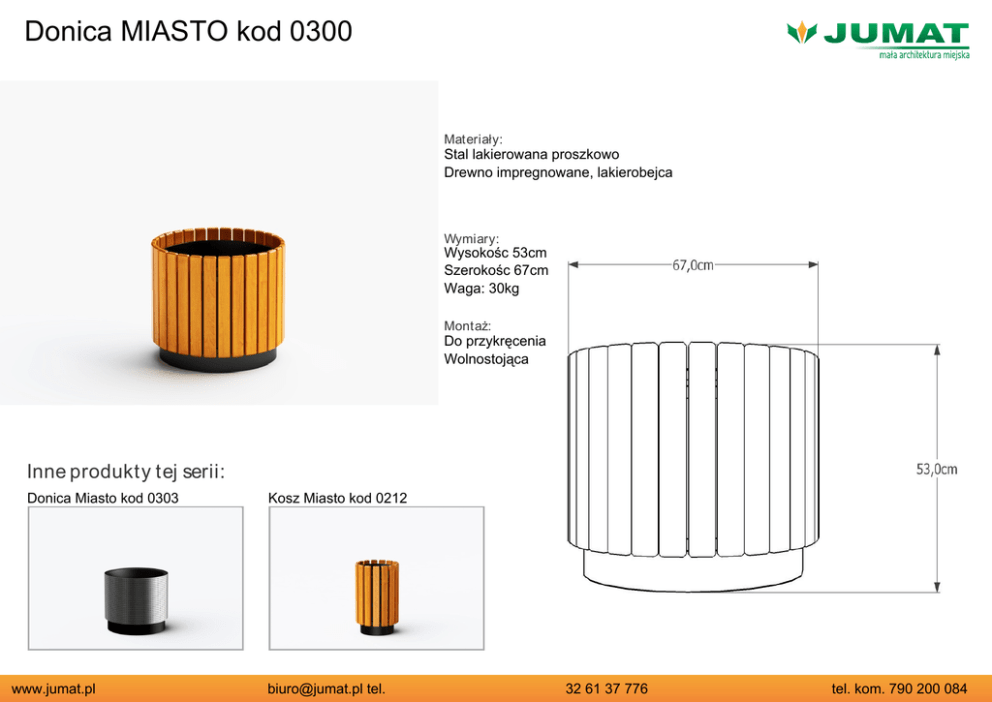 Donica MIASTO kod 0300

JUMAT
mała architektura miejska

Materiały:
Stal lakierowana proszkowo
Drewno impregnowane, lakierobejca

Wymiary:
Wysokośc 53cm
Szerokośc 67cm
Waga: 30kg

Montaż:
Do przykręcenia
Wolnostojąca

67,0cm

53,0cm

Inne produkty tej serii:

Donica Miasto kod 0303

Kosz Miasto kod 0212

www.jumat.pl biuro@jumat.pl tel. 32 61 37 776 tel. kom. 790 200 084